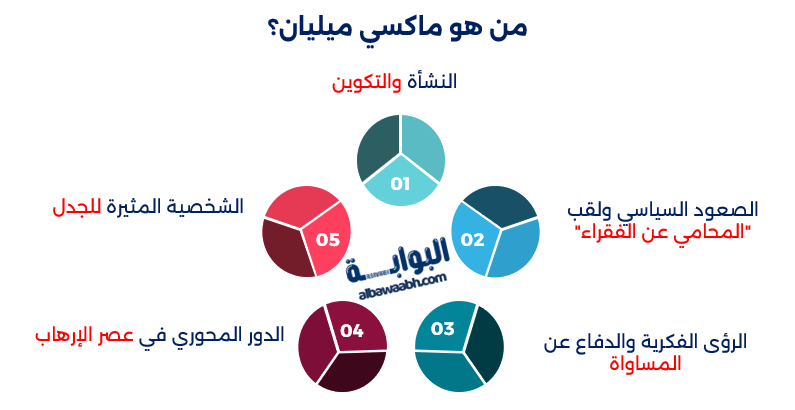 من هو ماكسي ميليان؟

النشأة والتكوين

01

الصعود السياسي ولقب "المحامي عن الفقراء"

02

الرؤى الفكرية والدفاع عن المساواة

03

الدور المحوري في عصر الإرهاب

04

الشخصية المثيرة للجدل

05

البوابة
albawaabh.com